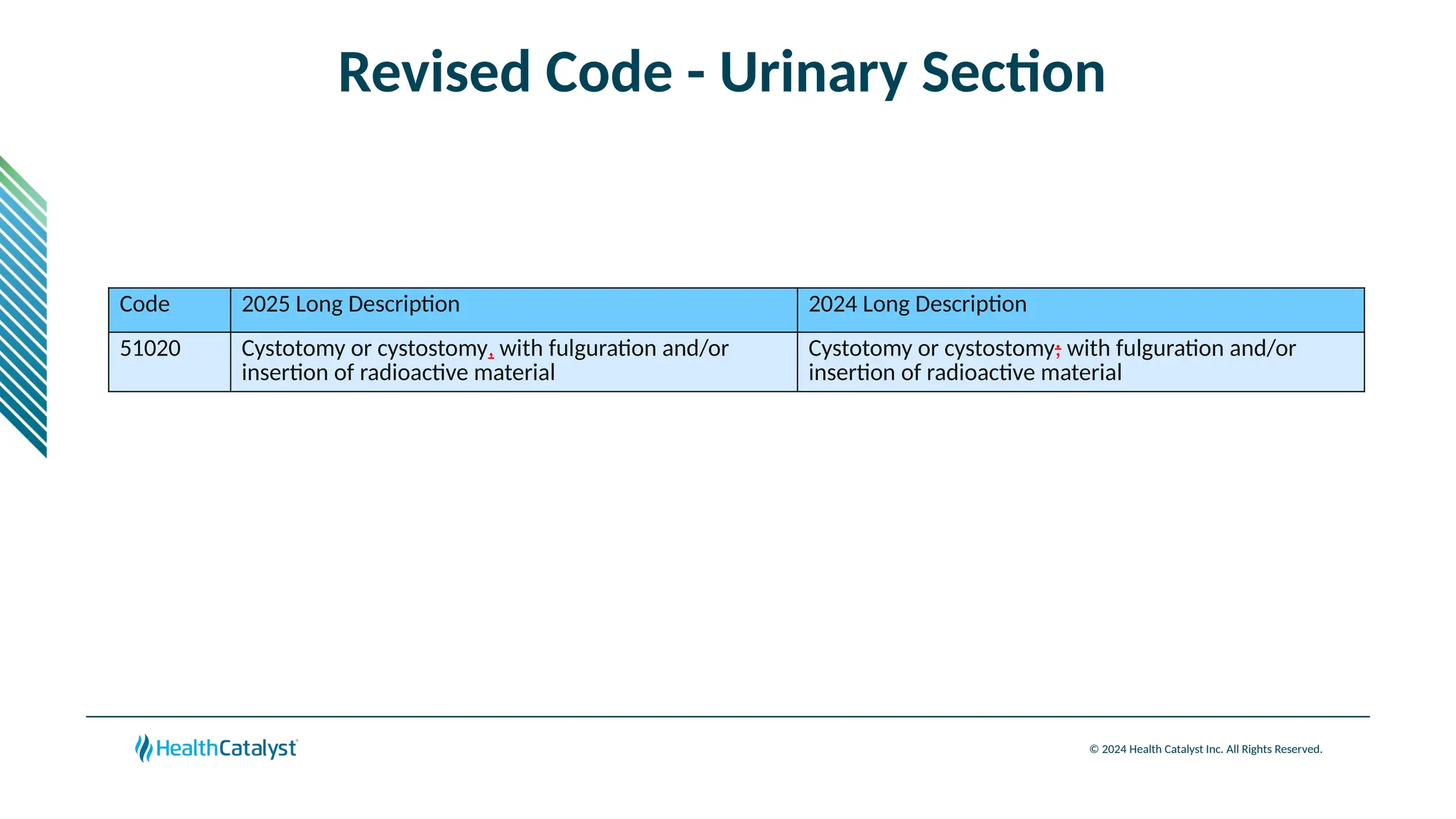 Revised Code - Urinary Section

| Code | 2025 Long Description | 2024 Long Description |
|---|---|---|
| 51020 | Cystotomy or cystostomy, with fulguration and/or insertion of radioactive material | Cystotomy or cystostomy; with fulguration and/or insertion of radioactive material |

HealthCatalyst

© 2024 Health Catalyst Inc. All Rights Reserved.